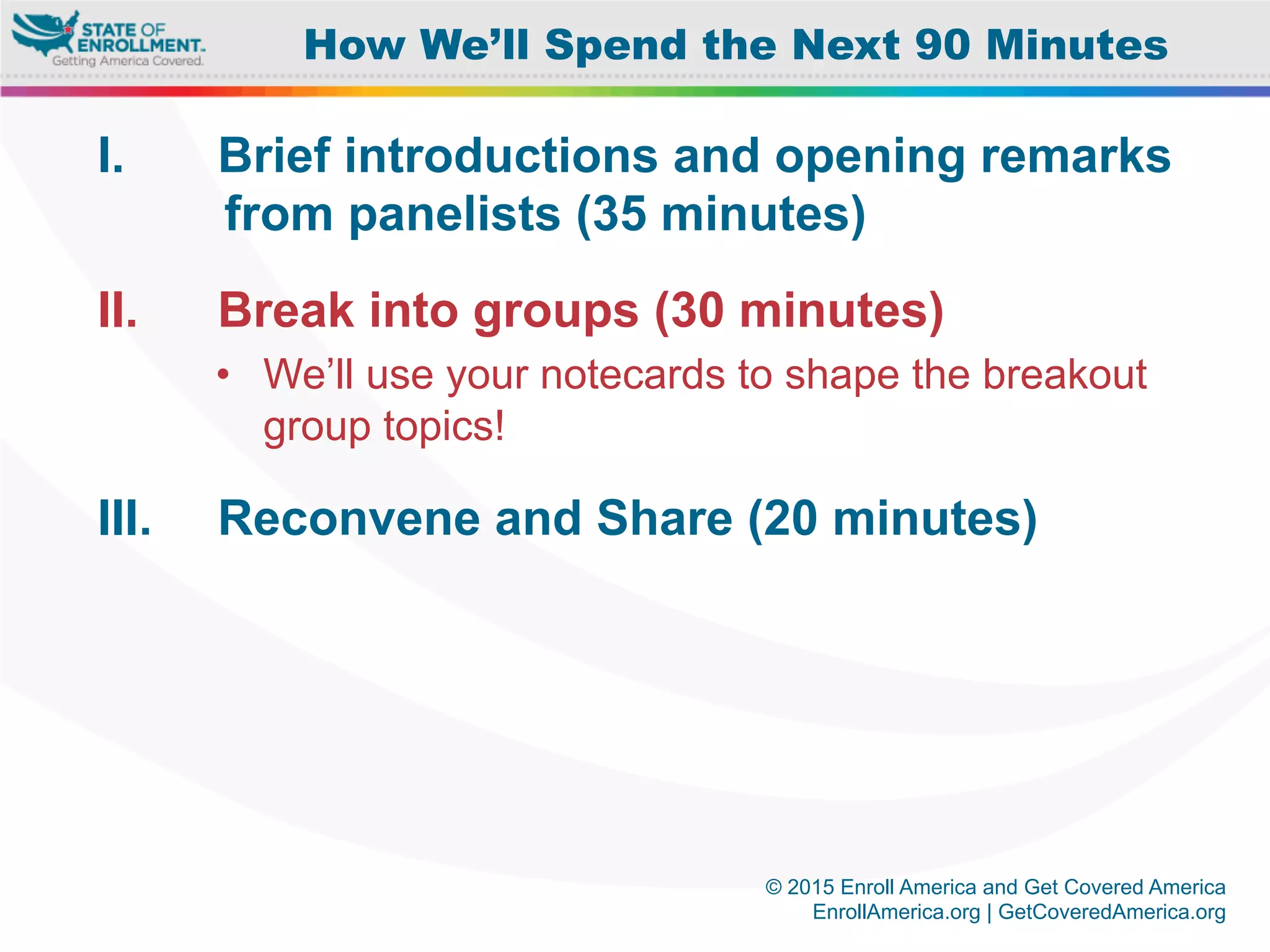 STATE OF ENROLLMENT. Getting America Covered.

How We'll Spend the Next 90 Minutes

I. Brief introductions and opening remarks from panelists (35 minutes)

II. Break into groups (30 minutes)

• We'll use your notecards to shape the breakout group topics!

III. Reconvene and Share (20 minutes)

© 2015 Enroll America and Get Covered America
EnrollAmerica.org | GetCoveredAmerica.org